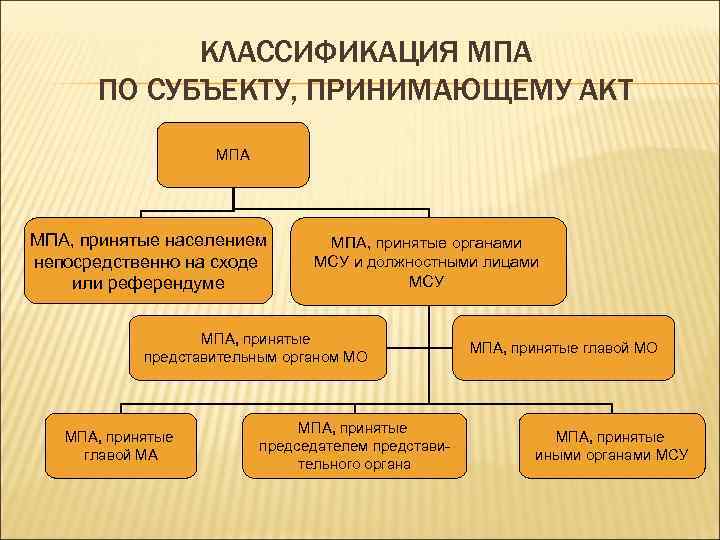 КЛАССИФИКАЦИЯ МПА
ПО СУБЪЕКТУ, ПРИНИМАЮЩЕМУ АКТ

МПА

МПА, принятые населением непосредственно на сходе или референдуме

МПА, принятые органами МСУ и должностными лицами МСУ

МПА, принятые представительным органом МО

МПА, принятые главой МО

МПА, принятые главой МА

МПА, принятые председателем представительного органа

МПА, принятые иными органами МСУ